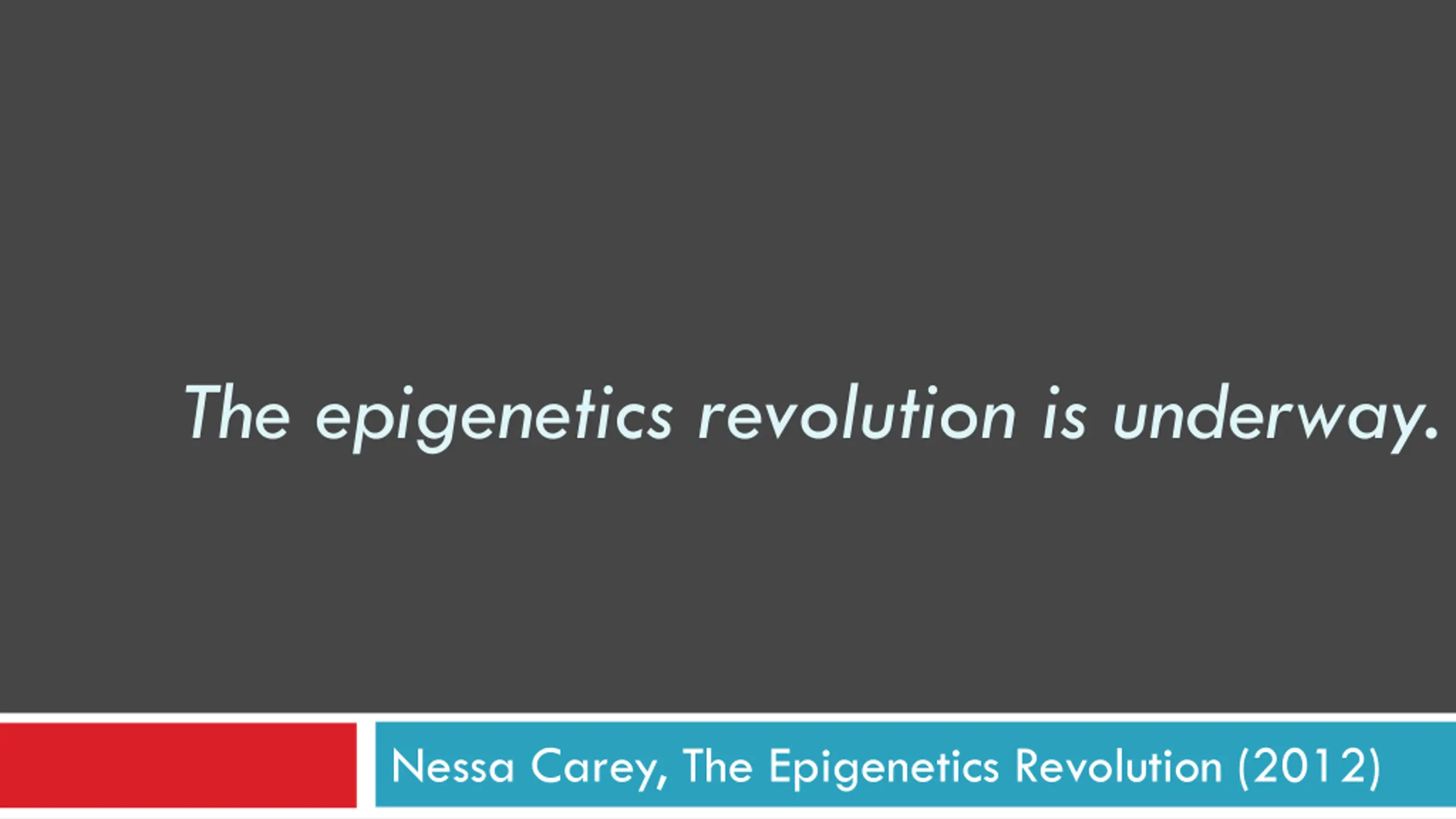 The epigenetics revolution is underway.

Nessa Carey, The Epigenetics Revolution (2012)